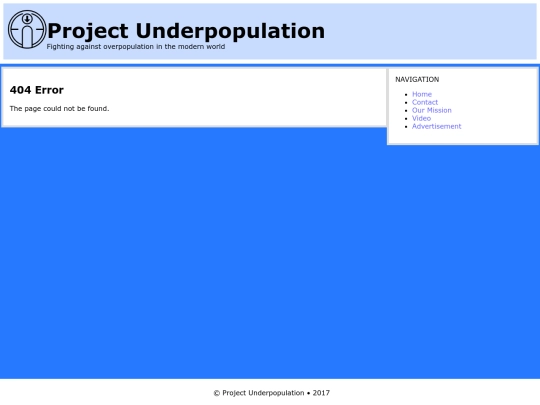 Project Underpopulation
Fighting against overpopulation in the modern world

404 Error

The page could not be found.

NAVIGATION

- Home
- Contact
- Our Mission
- Video
- Advertisement

© Project Underpopulation • 2017